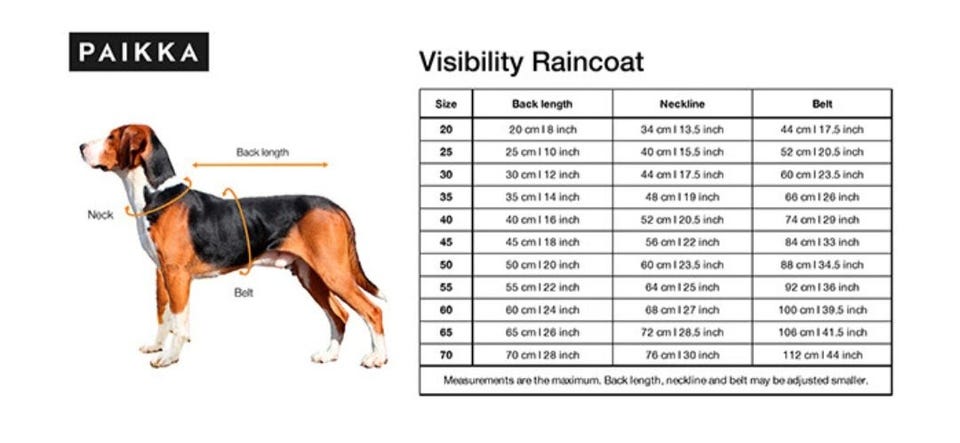 PAIKKA

Back length

Neck

Belt

Visibility Raincoat

| Size | Back length | Neckline | Belt |
|---|---|---|---|
| 20 | 20 cm I 8 inch | 34 cm I 13.5 inch | 44 cm I 17.5 inch |
| 25 | 25 cm I 10 inch | 40 cm I 15.5 inch | 52 cm I 20.5 inch |
| 30 | 30 cm I 12 inch | 44 cm I 17.5 inch | 60 cm I 23.5 inch |
| 35 | 35 cm I 14 inch | 48 cm I 19 inch | 66 cm I 26 inch |
| 40 | 40 cm I 16 inch | 52 cm I 20.5 inch | 74 cm I 29 inch |
| 45 | 45 cm I 18 inch | 56 cm I 22 inch | 84 cm I 33 inch |
| 50 | 50 cm I 20 inch | 60 cm I 23.5 inch | 88 cm I 34.5 inch |
| 55 | 55 cm I 22 inch | 64 cm I 25 inch | 92 cm I 36 inch |
| 60 | 60 cm I 24 inch | 68 cm I 27 inch | 100 cm I 39.5 inch |
| 65 | 65 cm I 26 inch | 72 cm I 28.5 inch | 106 cm I 41.5 inch |
| 70 | 70 cm I 28 inch | 76 cm I 30 inch | 112 cm I 44 inch |

Measurements are the maximum. Back length, neckline and belt may be adjusted smaller.